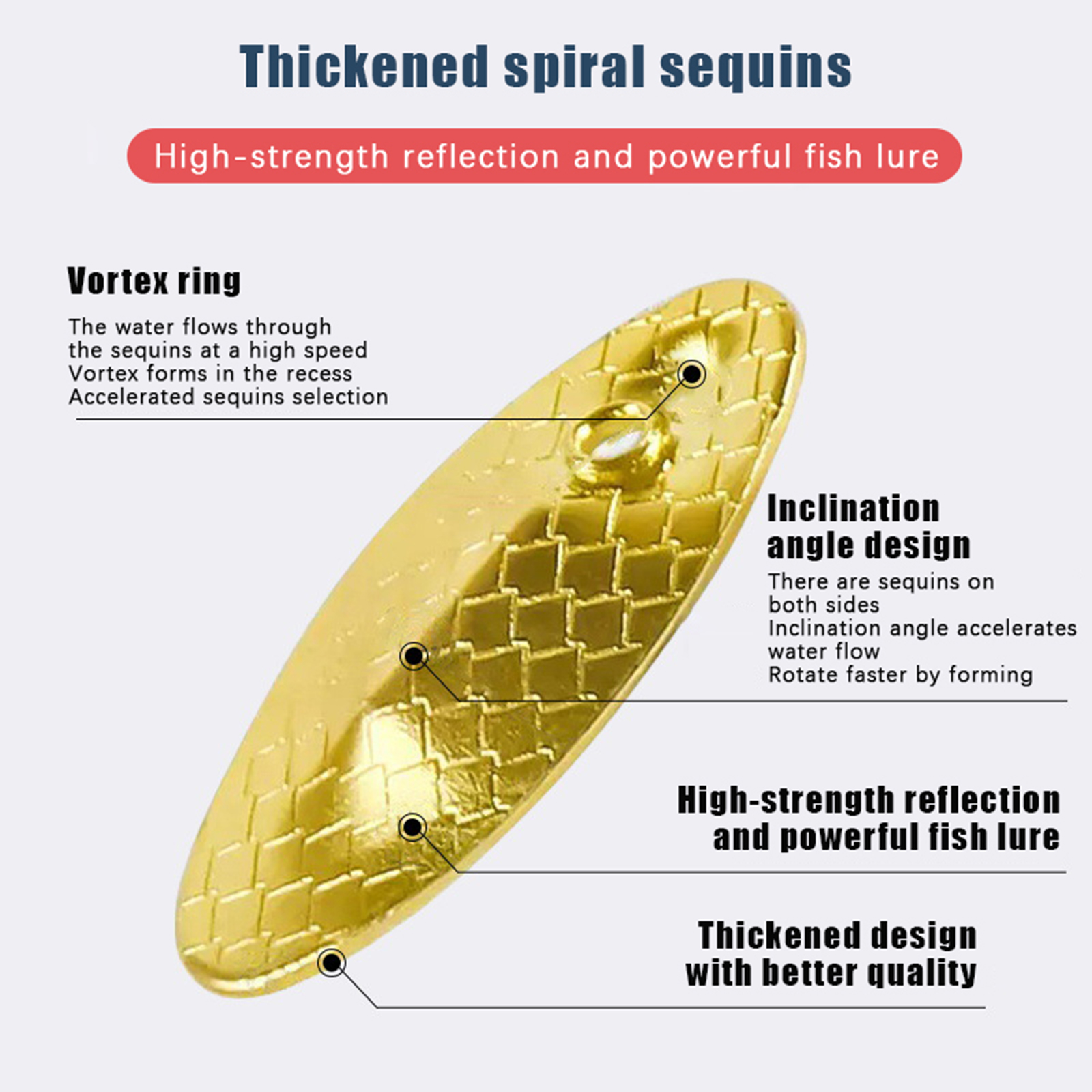 Thickened spiral sequins

High-strength reflection and powerful fish lure

Vortex ring

The water flows through the sequins at a high speed
Vortex forms in the recess
Accelerated sequins selection

Inclination angle design

There are sequins on both sides
Inclination angle accelerates water flow
Rotate faster by forming

High-strength reflection and powerful fish lure

Thickened design with better quality